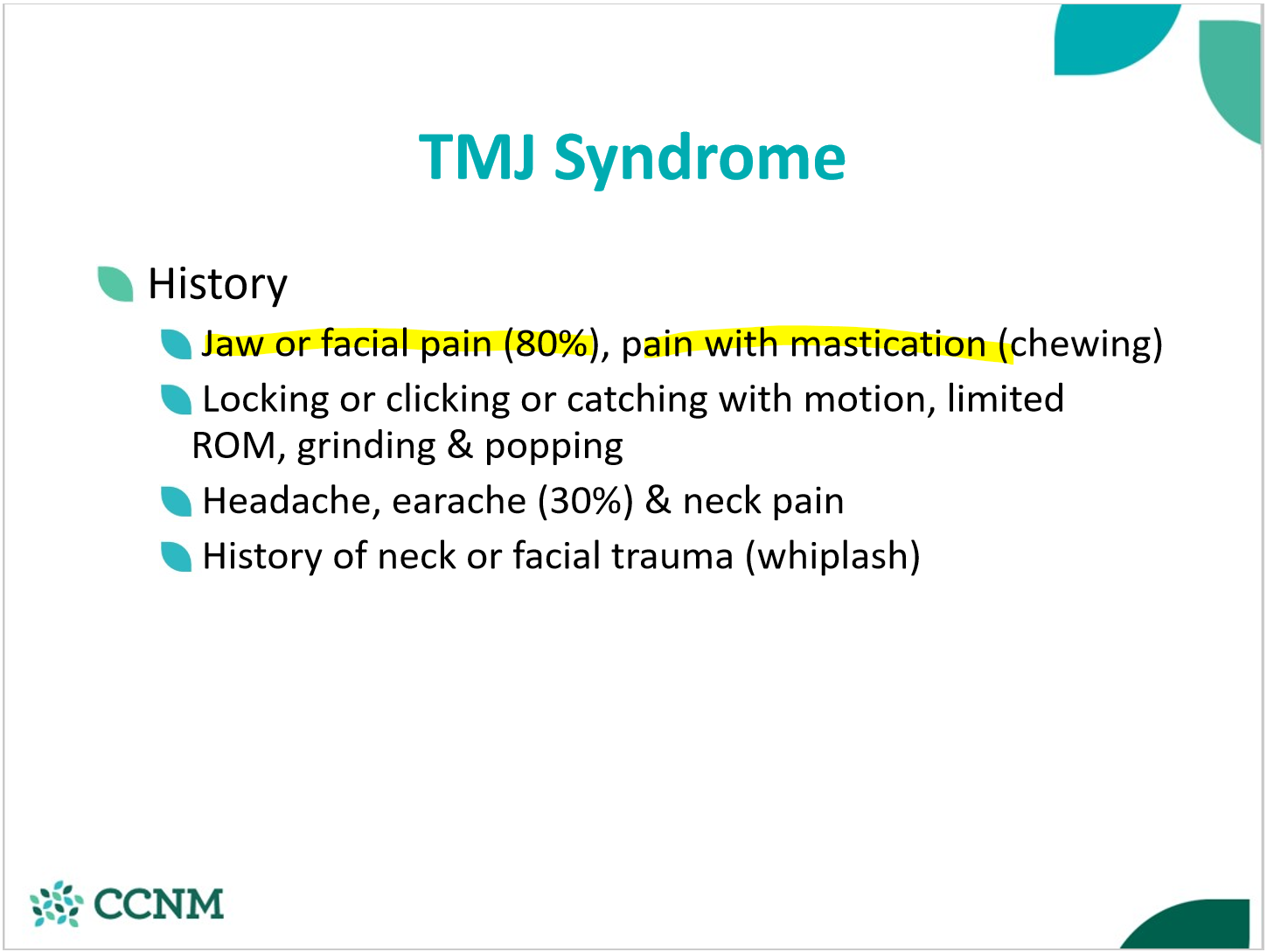 TMJ Syndrome

History

Jaw or facial pain (80%), pain with mastication (chewing)

Locking or clicking or catching with motion, limited ROM, grinding & popping

Headache, earache (30%) & neck pain

History of neck or facial trauma (whiplash)

CCNM